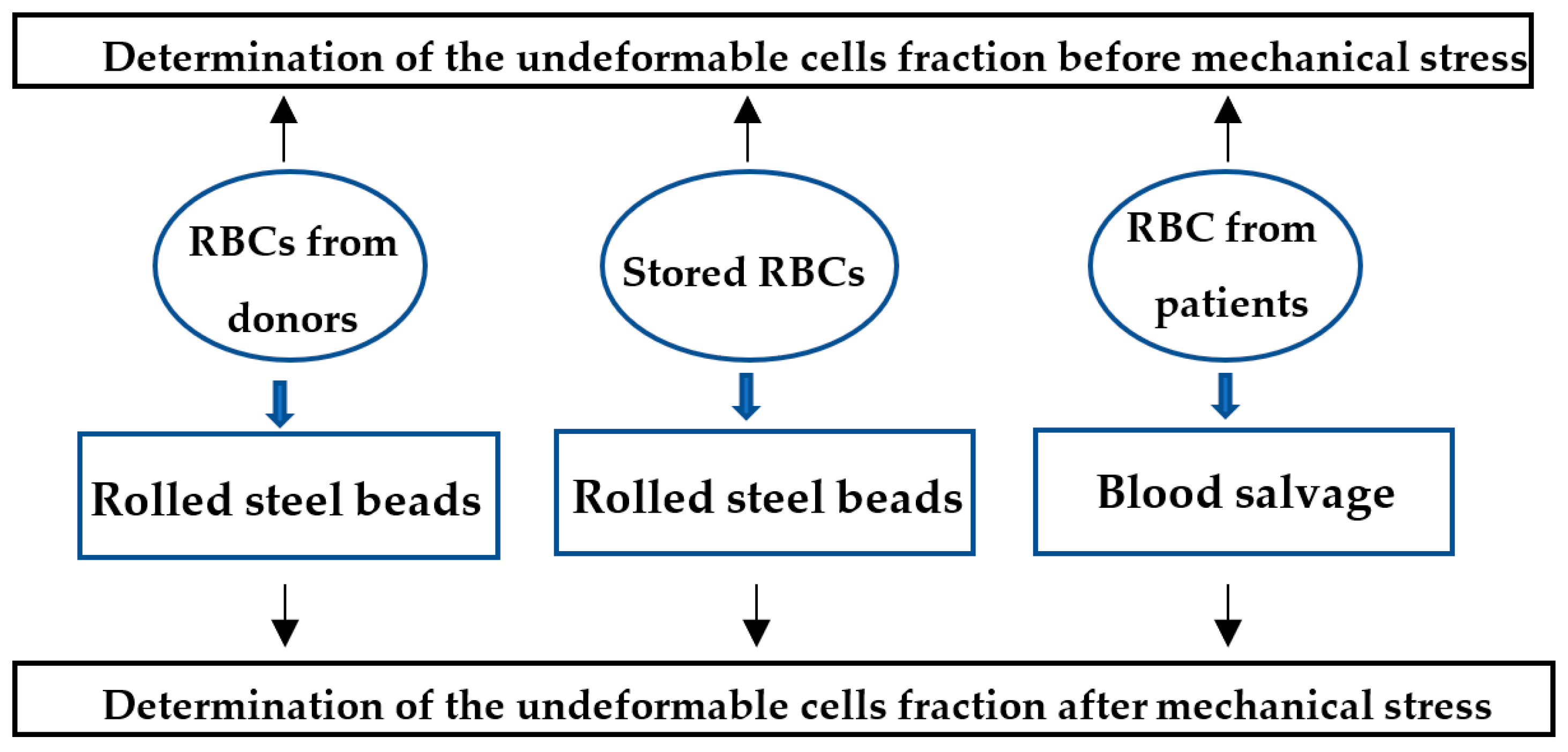 Determination of the undeformable cells fraction before mechanical stress

RBCs from donors

Stored RBCs

RBC from patients

Rolled steel beads

Rolled steel beads

Blood salvage

Determination of the undeformable cells fraction after mechanical stress